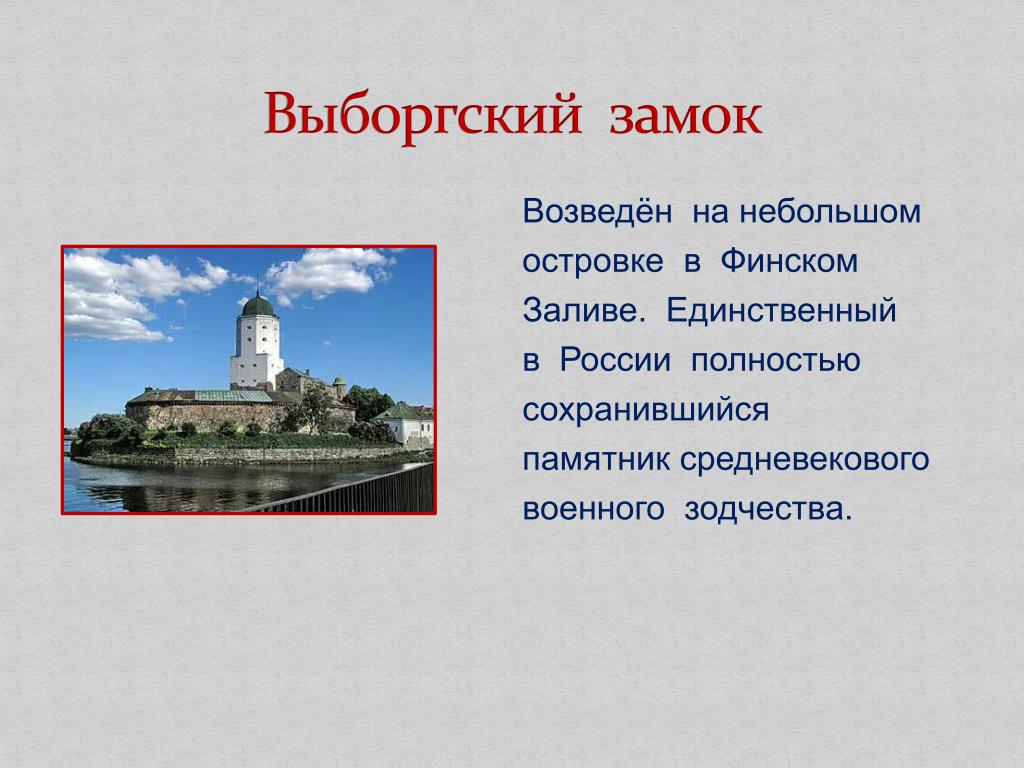 Выборгский замок

Возведён на небольшом островке в Финском Заливе. Единственный в России полностью сохранившийся памятник средневекового военного зодчества.